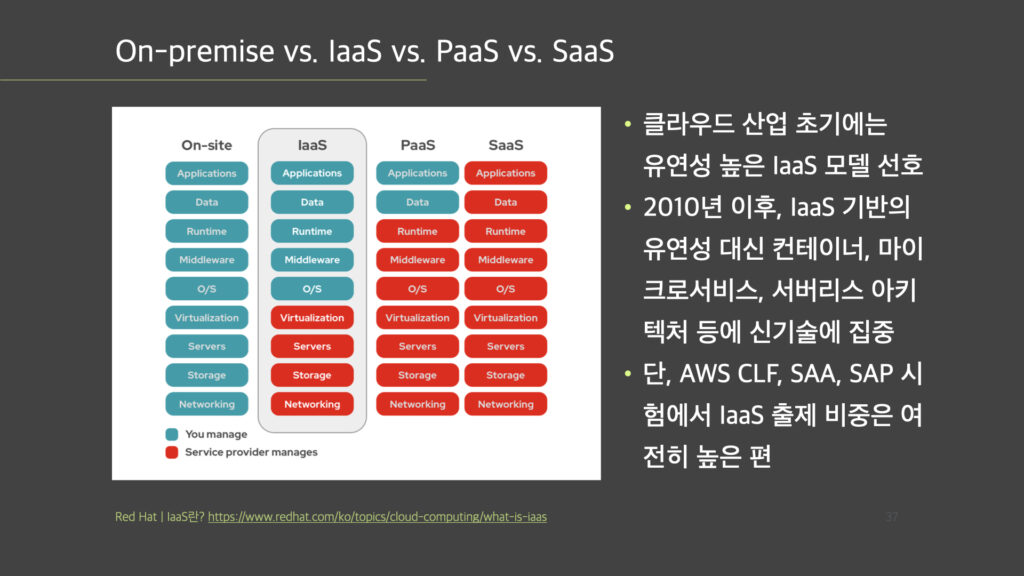 On-premise vs. IaaS vs. PaaS vs. SaaS

| On-site | IaaS | PaaS | SaaS |
|---|---|---|---|
| Applications | Applications | Applications | Applications |
| Data | Data | Data | Data |
| Runtime | Runtime | Runtime | Runtime |
| Middleware | Middleware | Middleware | Middleware |
| O/S | O/S | O/S | O/S |
| Virtualization | Virtualization | Virtualization | Virtualization |
| Servers | Servers | Servers | Servers |
| Storage | Storage | Storage | Storage |
| Networking | Networking | Networking | Networking |

You manage
Service provider manages

• 클라우드 산업 초기에는 유연성 높은 IaaS 모델 선호
• 2010년 이후, IaaS 기반의 유연성 대신 컨테이너, 마이크로서비스, 서버리스 아키텍처 등에 신기술에 집중
• 단, AWS CLF, SAA, SAP 시험에서 IaaS 출제 비중은 여전히 높은 편

Red Hat | IaaS란? https://www.redhat.com/ko/topics/cloud-computing/what-is-iaas

37